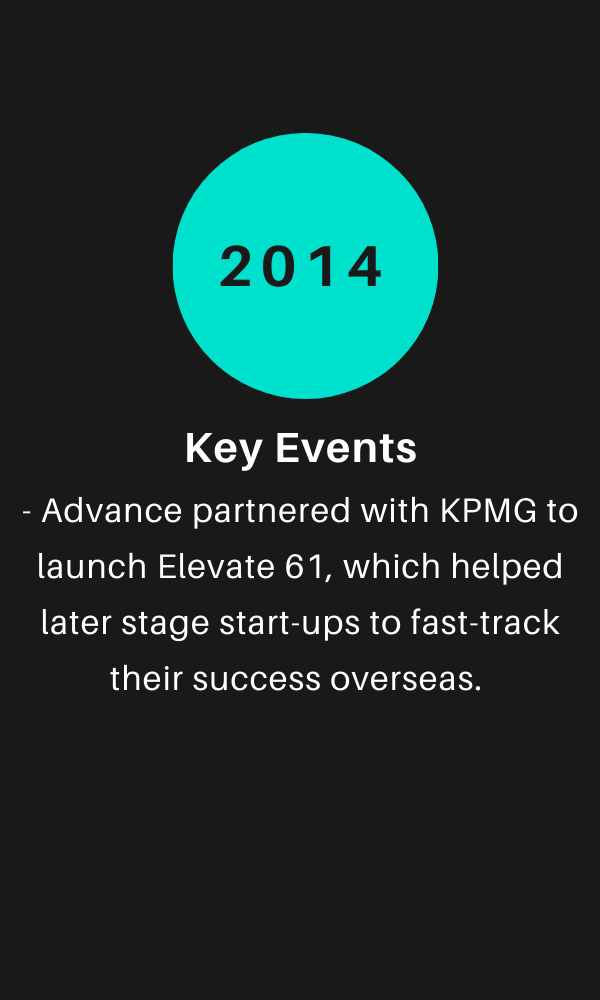 2014

Key Events

- Advance partnered with KPMG to launch Elevate 61, which helped later stage start-ups to fast-track their success overseas.